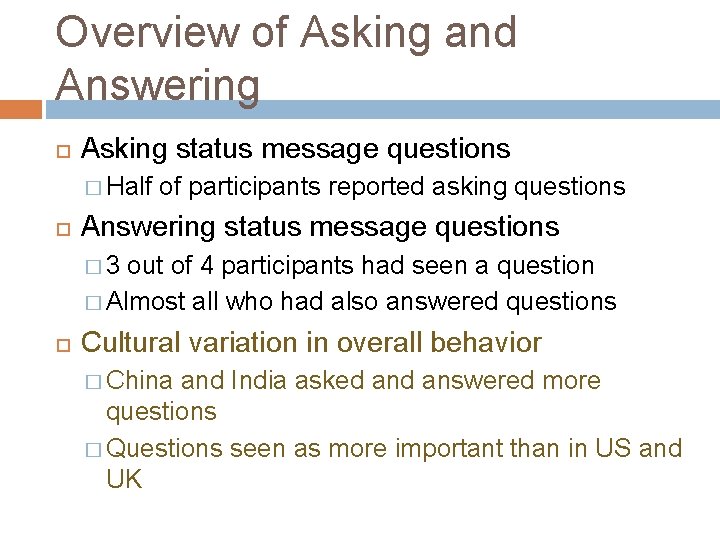 Overview of Asking and Answering

Asking status message questions

Half of participants reported asking questions

Answering status message questions

3 out of 4 participants had seen a question

Almost all who had also answered questions

Cultural variation in overall behavior

China and India asked and answered more questions

Questions seen as more important than in US and UK